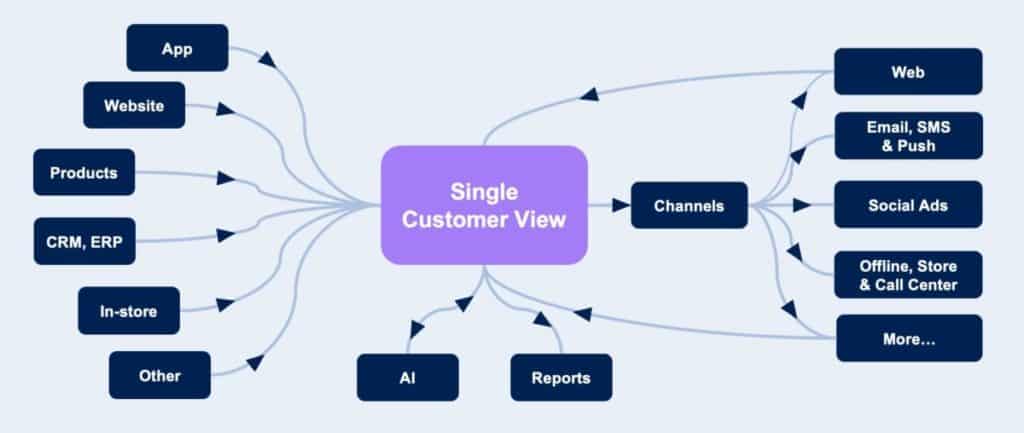 App

Website

Products

CRM, ERP

In-store

Other

Single Customer View

AI

Reports

Channels

Web

Email, SMS & Push

Social Ads

Offline, Store & Call Center

More...